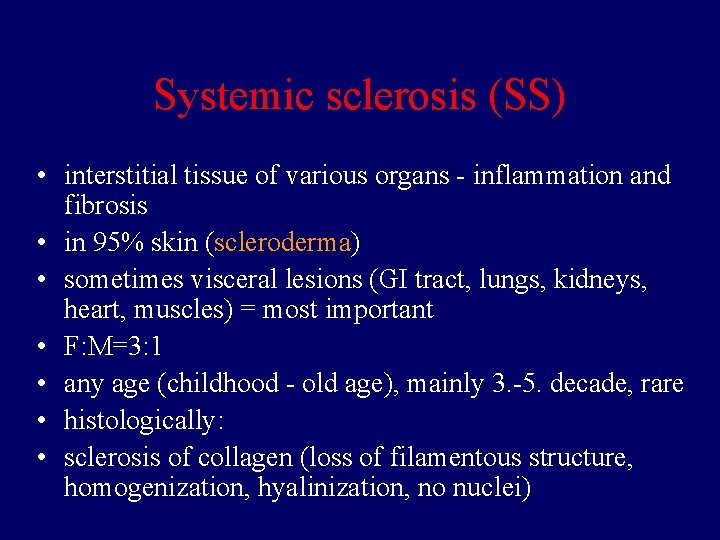 Systemic sclerosis (SS)

• interstitial tissue of various organs - inflammation and fibrosis
• in 95% skin (scleroderma)
• sometimes visceral lesions (GI tract, lungs, kidneys, heart, muscles) = most important
• F:M=3:1
• any age (childhood - old age), mainly 3.-5. decade, rare
• histologically:
• sclerosis of collagen (loss of filamentous structure, homogenization, hyalinization, no nuclei)